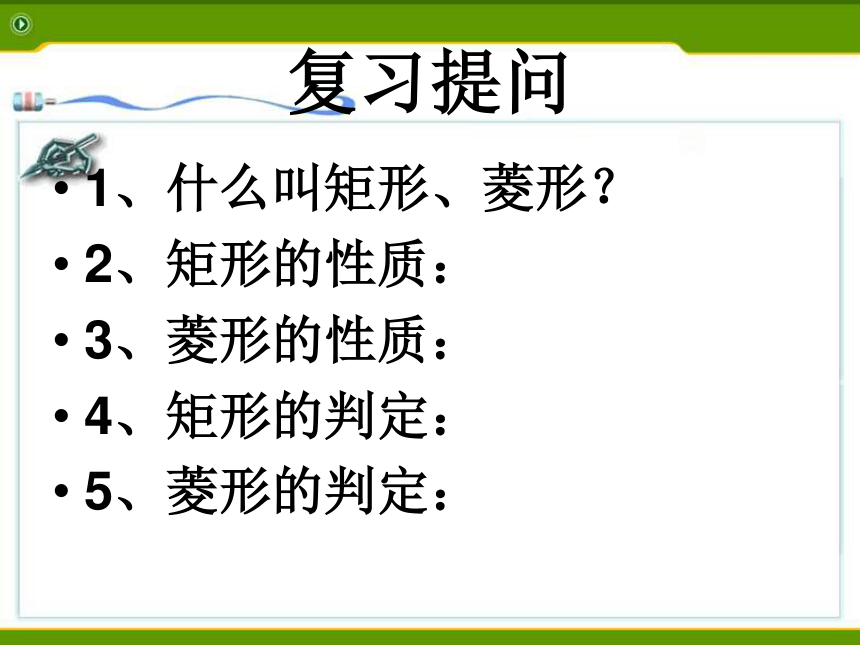 复习提问

• 1、什么叫矩形、菱形？
• 2、矩形的性质：
• 3、菱形的性质：
• 4、矩形的判定：
• 5、菱形的判定：